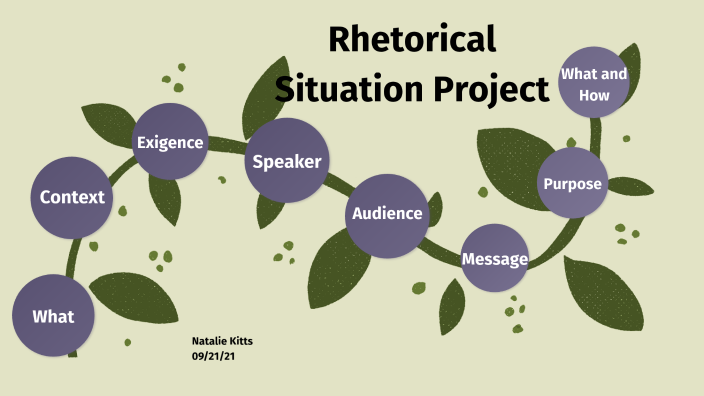 Rhetorical Situation Project

What

Context

Exigence

Speaker

Audience

Message

Purpose

What and How

Natalie Kitts
09/21/21